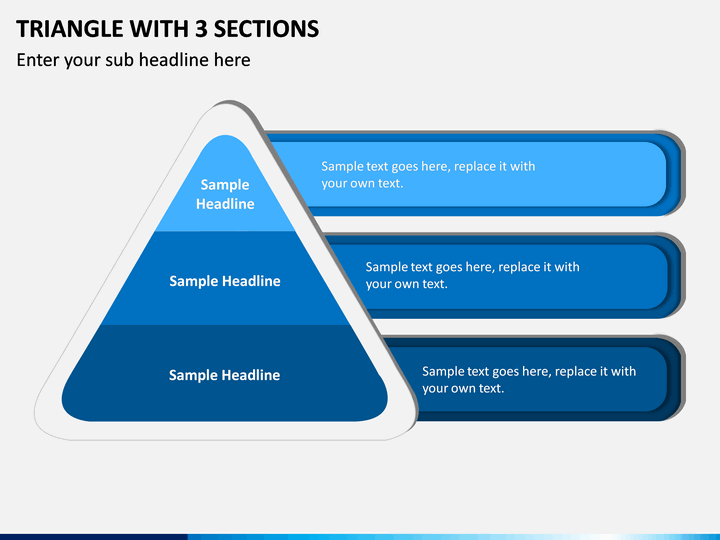 TRIANGLE WITH 3 SECTIONS

Enter your sub headline here

Sample Headline

Sample text goes here, replace it with your own text.

Sample Headline

Sample text goes here, replace it with your own text.

Sample Headline

Sample text goes here, replace it with your own text.